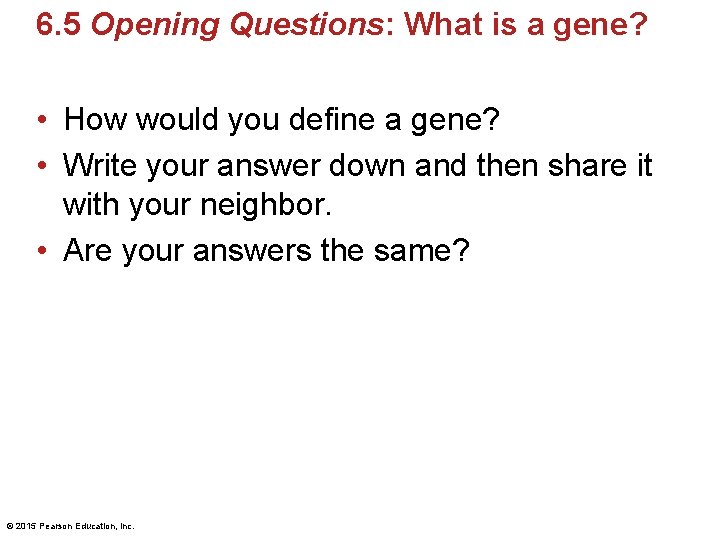 6.5 Opening Questions: What is a gene?

• How would you define a gene?
• Write your answer down and then share it with your neighbor.
• Are your answers the same?

© 2015 Pearson Education, Inc.